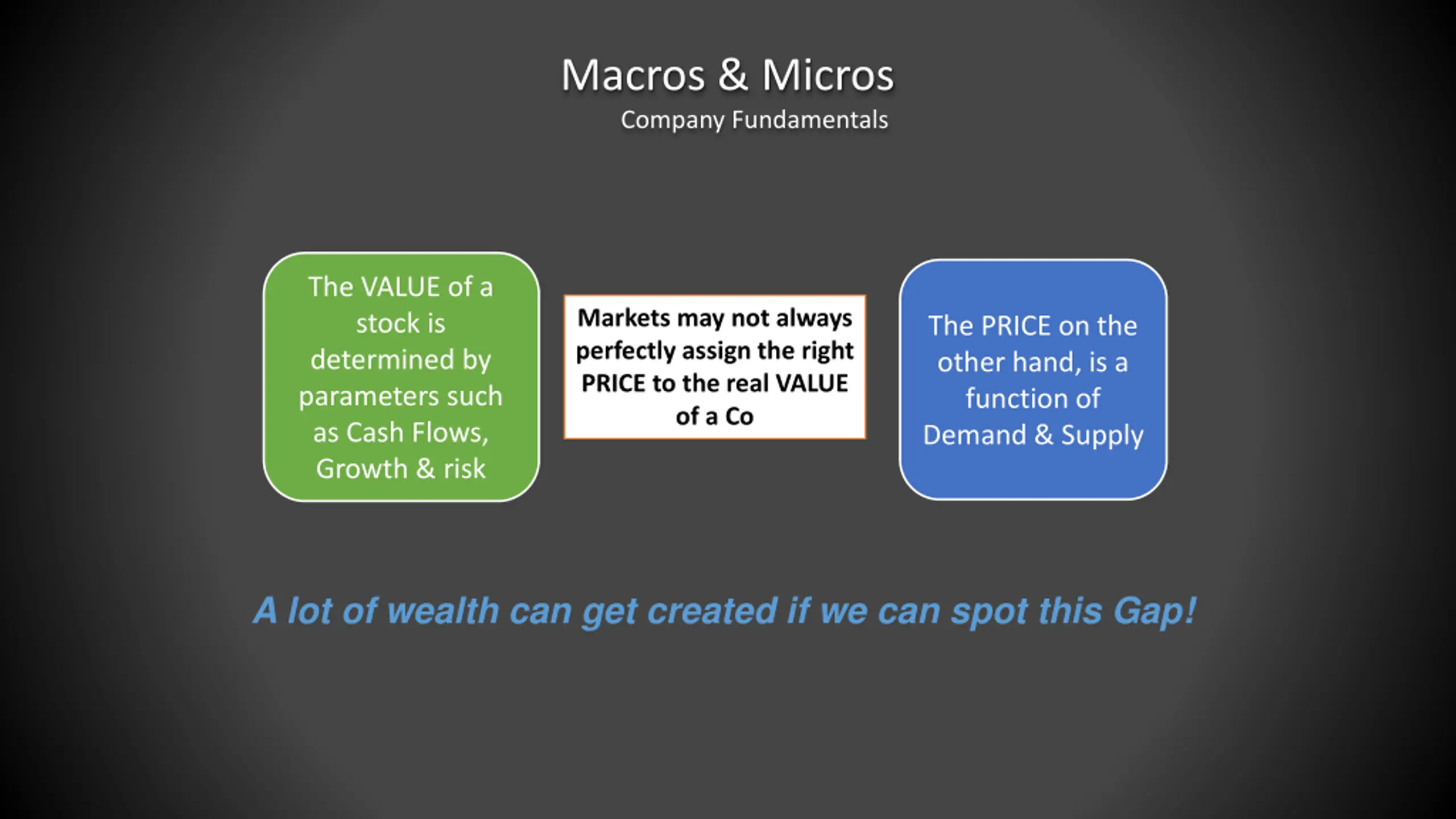 Macros & Micros
Company Fundamentals

The VALUE of a stock is determined by parameters such as Cash Flows, Growth & risk

Markets may not always perfectly assign the right PRICE to the real VALUE of a Co

The PRICE on the other hand, is a function of Demand & Supply

A lot of wealth can get created if we can spot this Gap!